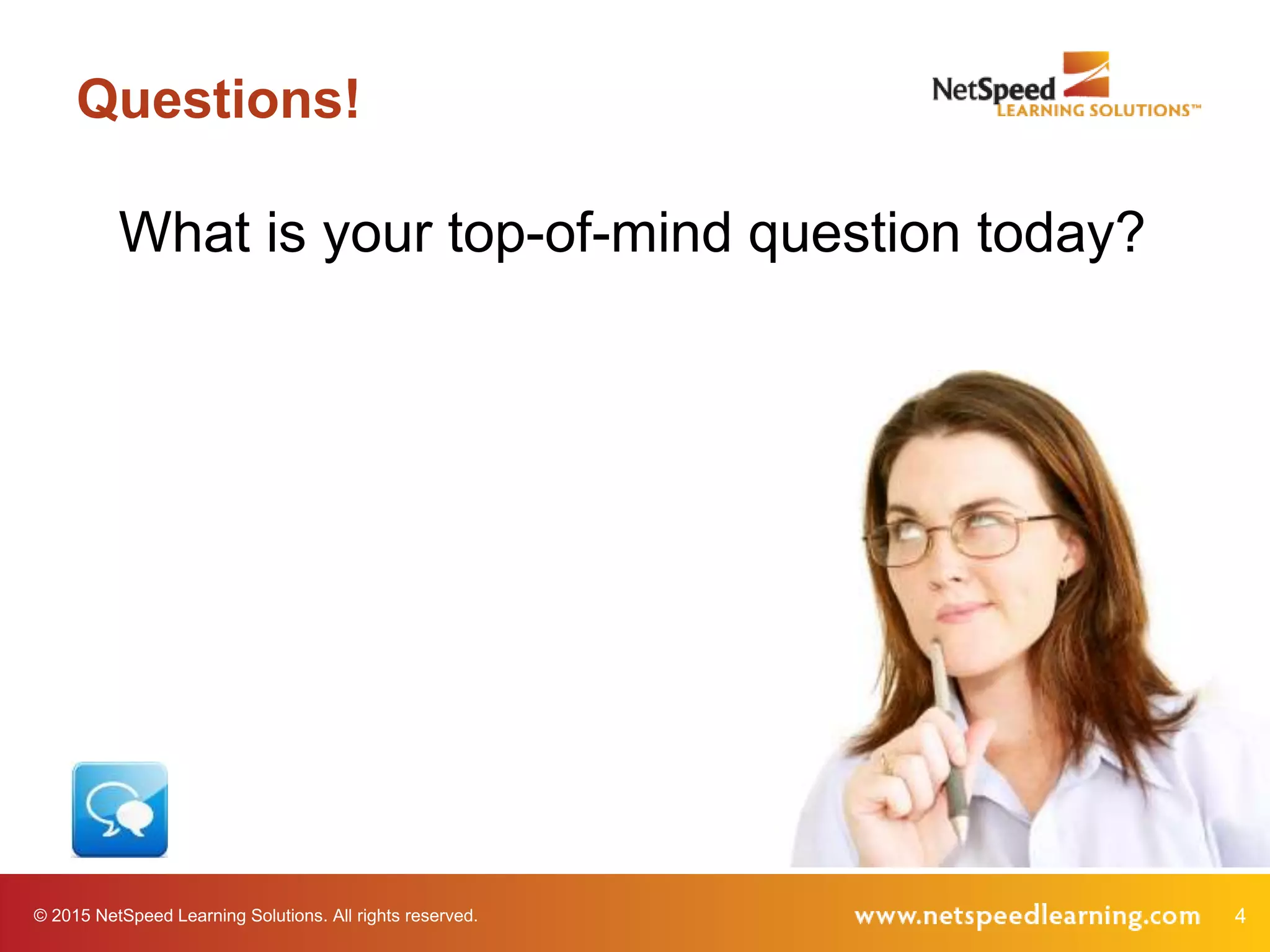 Questions!

NetSpeed LEARNING SOLUTIONS™

What is your top-of-mind question today?

© 2015 NetSpeed Learning Solutions. All rights reserved.

www.netspeedlearning.com

4